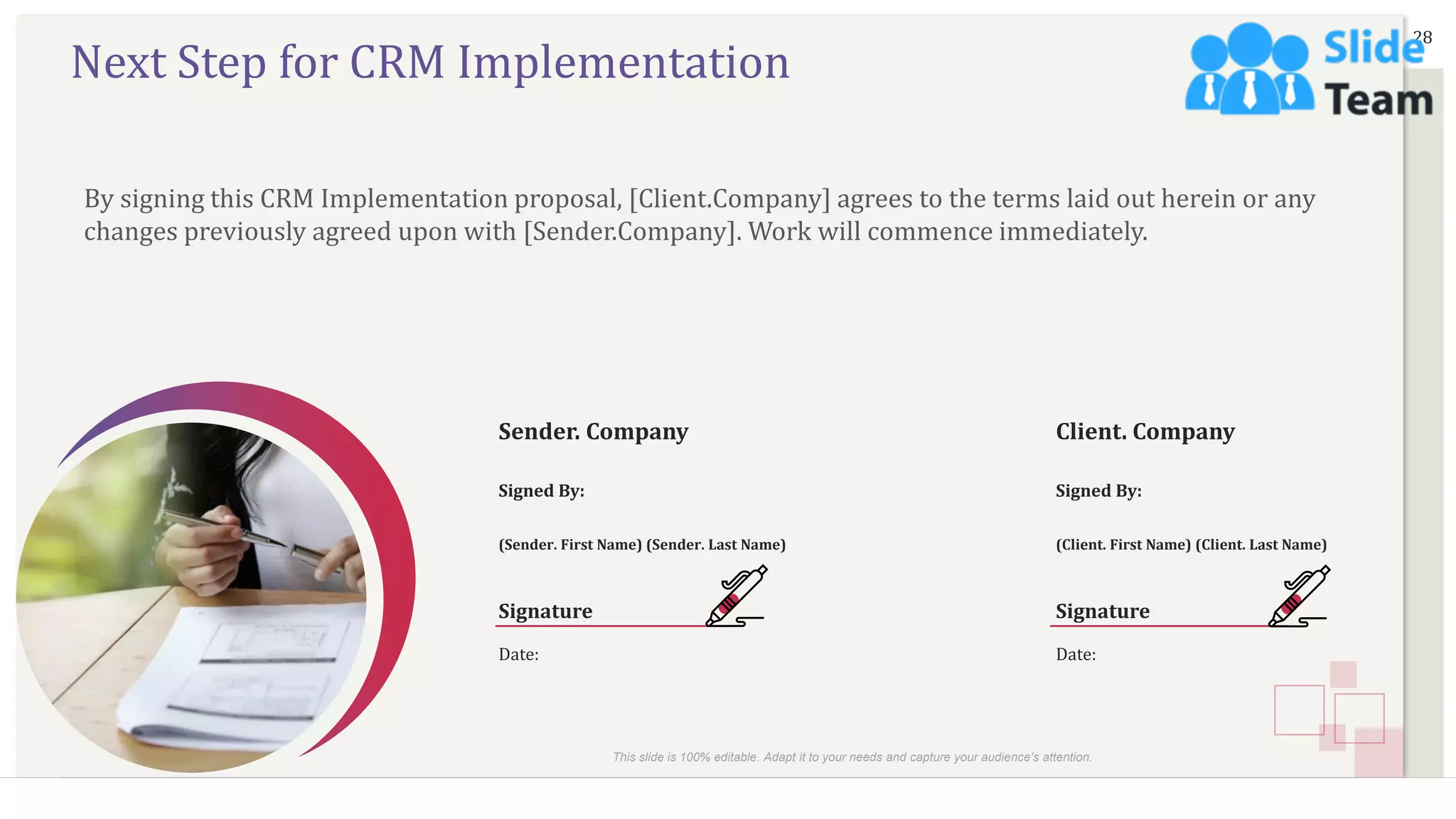 Next Step for CRM Implementation

Slide Team

28

By signing this CRM Implementation proposal, [Client.Company] agrees to the terms laid out herein or any changes previously agreed upon with [Sender.Company]. Work will commence immediately.

Sender. Company

Signed By:

(Sender. First Name) (Sender. Last Name)

Signature

Date:

Client. Company

Signed By:

(Client. First Name) (Client. Last Name)

Signature

Date:

This slide is 100% editable. Adapt it to your needs and capture your audience's attention.